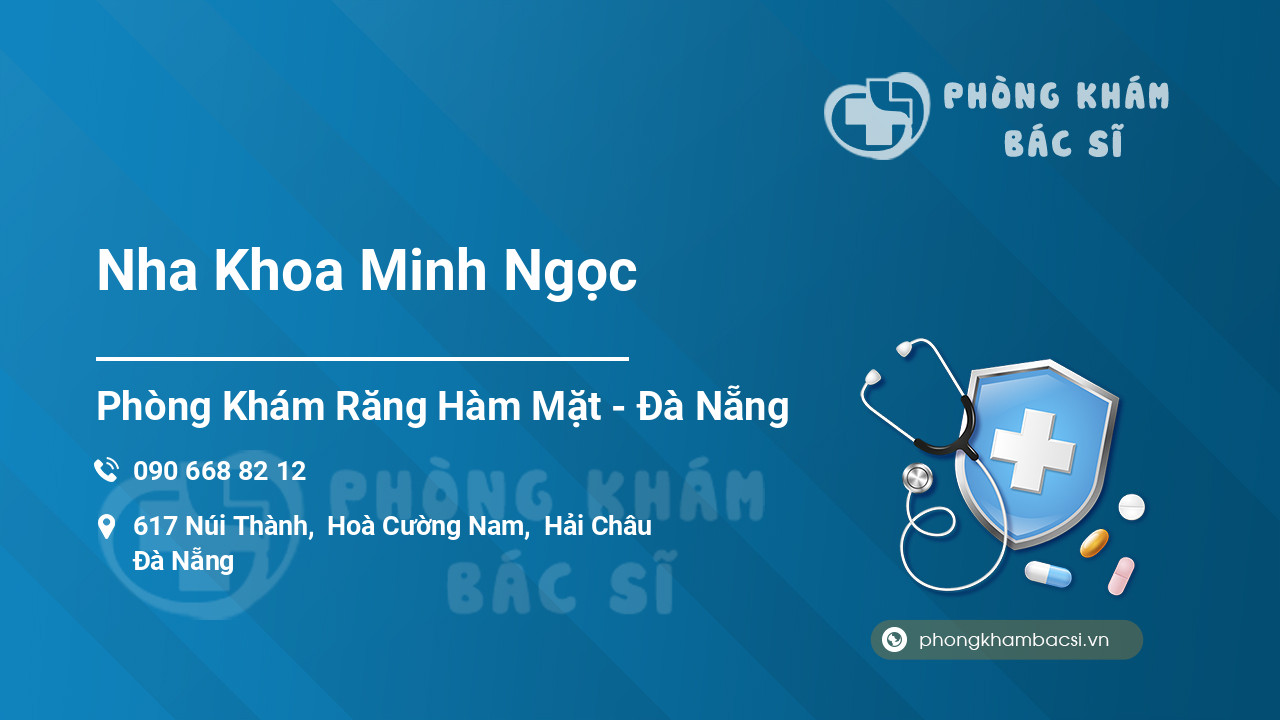 PHÒNG KHÁM
BÁC SĨ

Nha Khoa Minh Ngọc

Phòng Khám Răng Hàm Mặt - Đà Nẵng

090 668 82 12

617 Núi Thành, Hoà Cường Nam, Hải Châu Đà Nẵng

PHÒNG KHÁM
BÁC SĨ

phongkhambacsi.vn